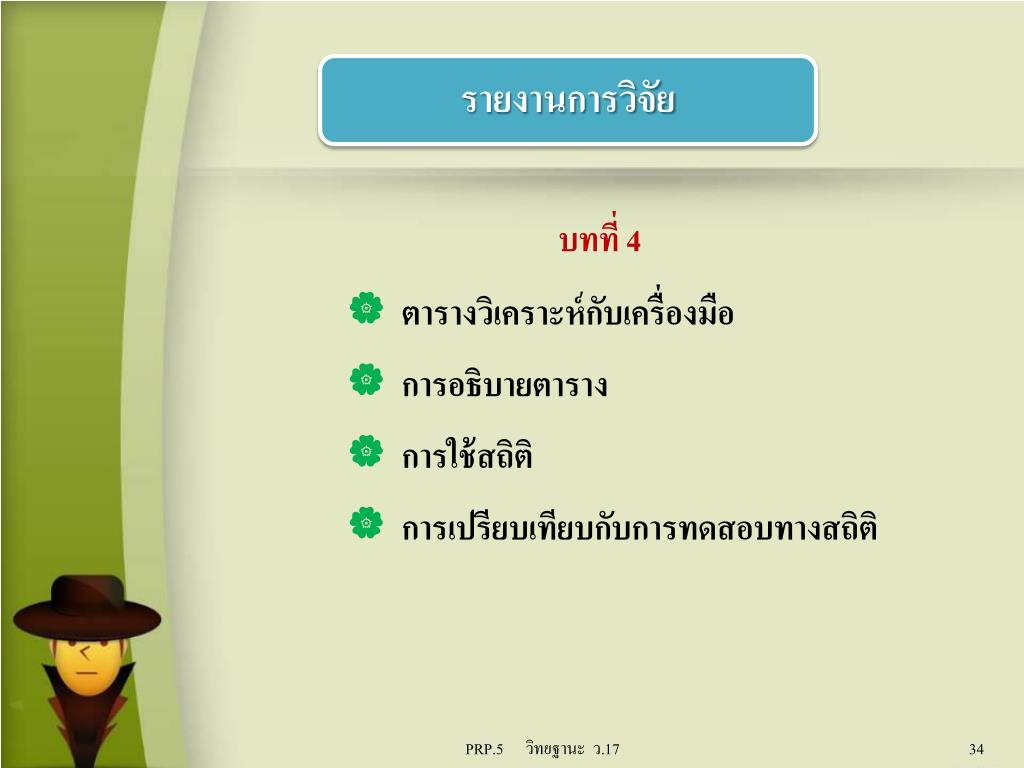 รายงานการวิจัย

บทที่ 4

ตารางวิเคราะห์กับเครื่องมือ

การอธิบายตาราง

การใช้สถิติ

การเปรียบเทียบกับการทดสอบทางสถิติ

PRP.5 วิทยฐานะ ว.17

34